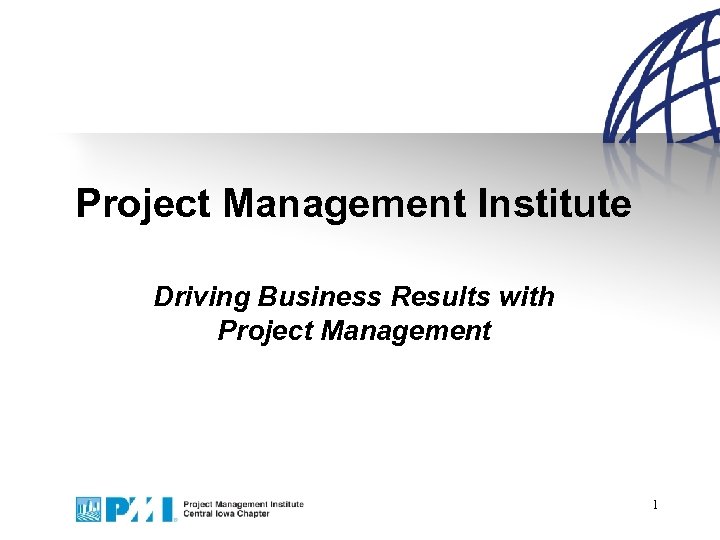 Project Management Institute

Driving Business Results with Project Management

PMI

Project Management Institute
Central Iowa Chapter

1